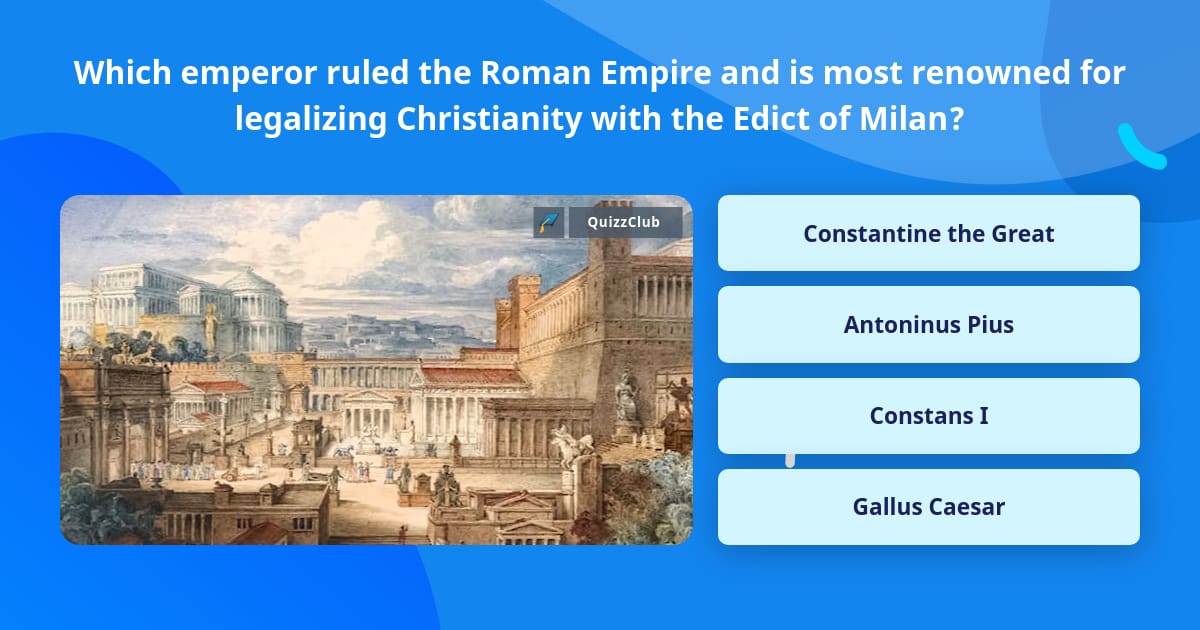 Which emperor ruled the Roman Empire and is most renowned for legalizing Christianity with the Edict of Milan?

QuizzClub

Constantine the Great

Antoninus Pius

Constans I

Gallus Caesar